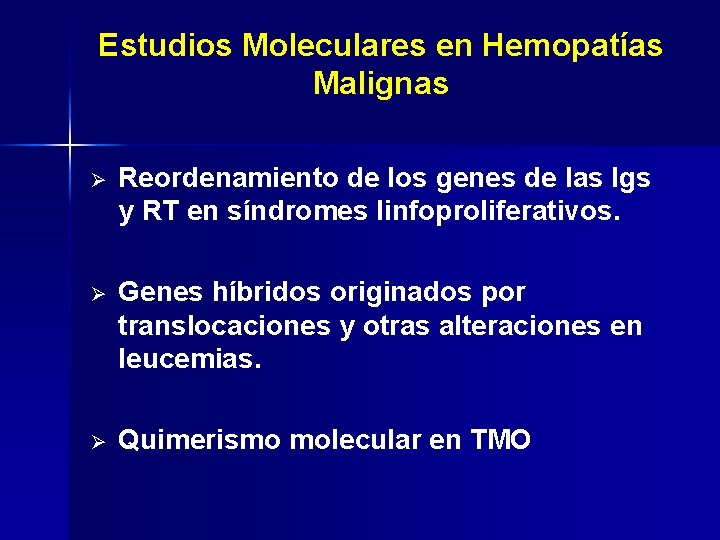 Estudios Moleculares en Hemopatías Malignas

➢ Reordenamiento de los genes de las Igs y RT en síndromes linfoproliferativos.

➢ Genes híbridos originados por translocaciones y otras alteraciones en leucemias.

➢ Quimerismo molecular en TMO